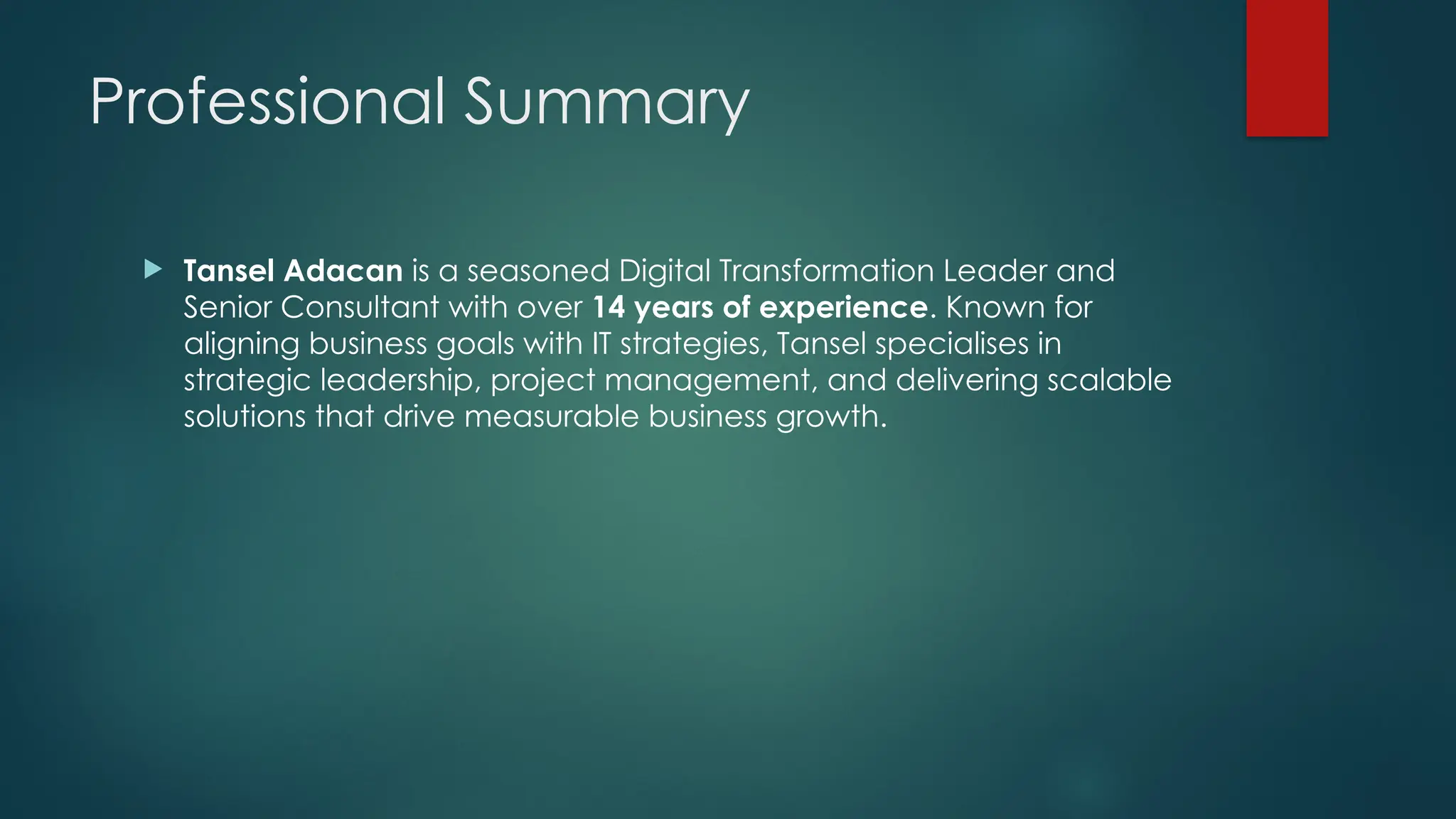 Professional Summary

Tansel Adacan is a seasoned Digital Transformation Leader and Senior Consultant with over 14 years of experience. Known for aligning business goals with IT strategies, Tansel specialises in strategic leadership, project management, and delivering scalable solutions that drive measurable business growth.